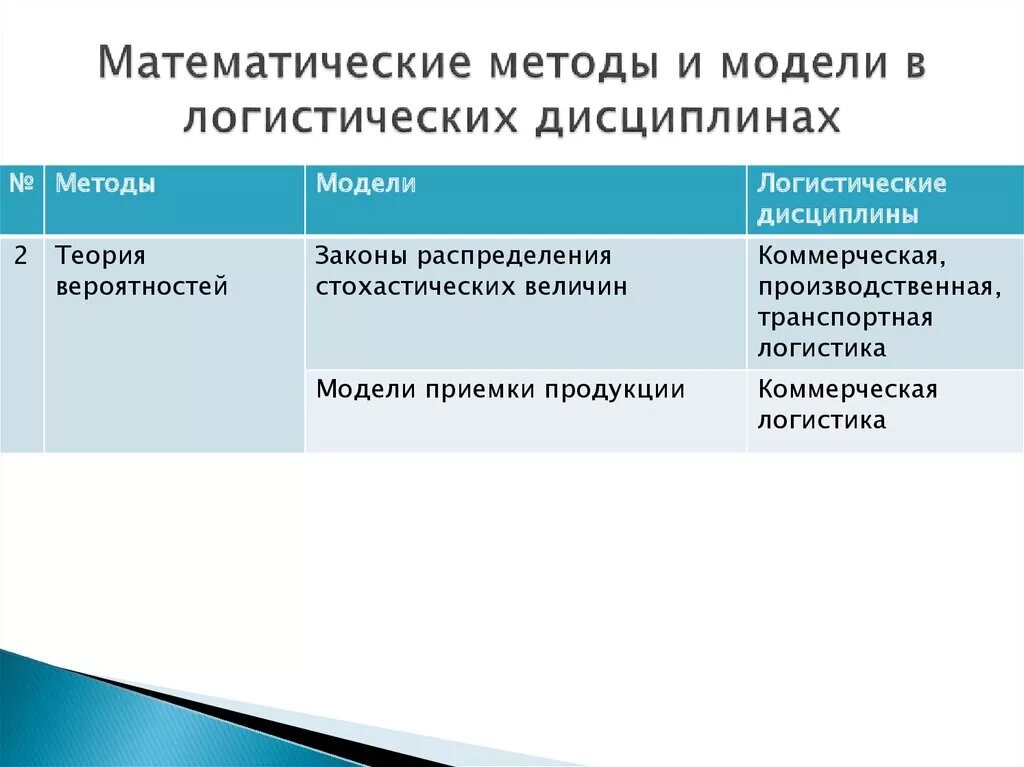 Математические методы и модели в логистических дисциплинах

| № | Методы | Модели | Логистические дисциплины |
|---|---|---|---|
| 2 | Теория вероятностей | Законы распределения стохастических величин | Коммерческая, производственная, транспортная логистика |
| | | Модели приемки продукции | Коммерческая логистика |